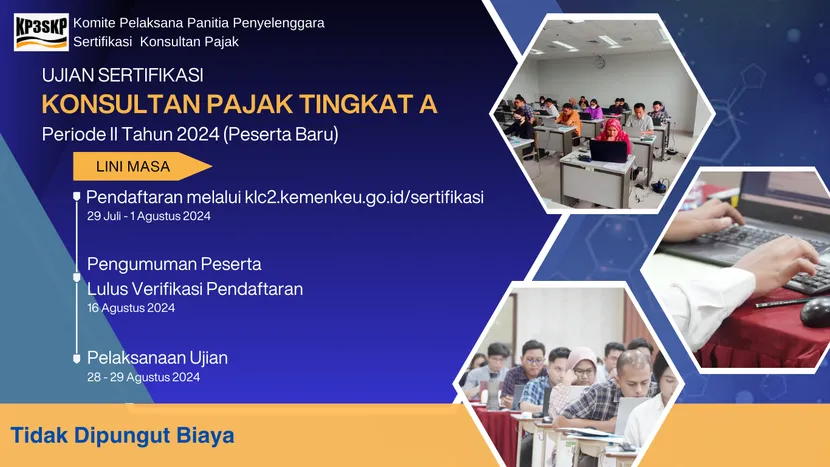 KP3SKP Komite Pelaksana Panitia Penyelenggara Sertifikasi Konsultan Pajak

UJIAN SERTIFIKASI
KONSULTAN PAJAK TINGKAT A
Periode II Tahun 2024 (Peserta Baru)

LINI MASA

Pendaftaran melalui klc2.kemenkeu.go.id/sertifikasi
29 Juli - 1 Agustus 2024

Pengumuman Peserta Lulus Verifikasi Pendaftaran
16 Agustus 2024

Pelaksanaan Ujian
28 - 29 Agustus 2024

Tidak Dipungut Biaya